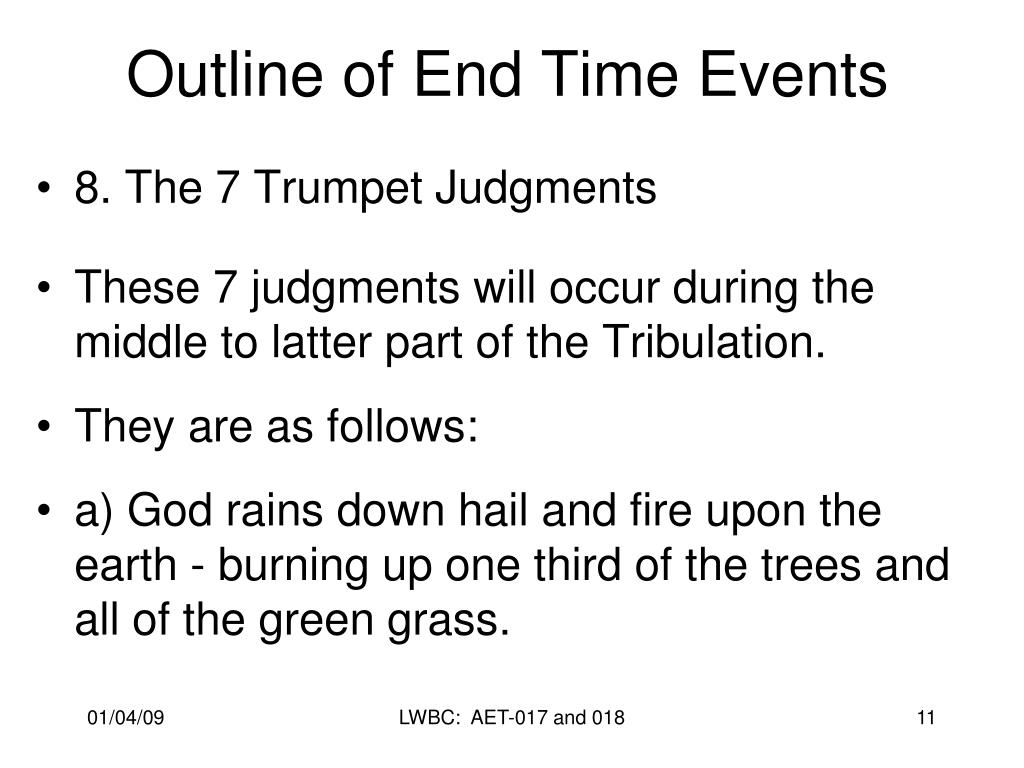 Outline of End Time Events

• 8. The 7 Trumpet Judgments

• These 7 judgments will occur during the middle to latter part of the Tribulation.

• They are as follows:

• a) God rains down hail and fire upon the earth - burning up one third of the trees and all of the green grass.

01/04/09

LWBC: AET-017 and 018

11